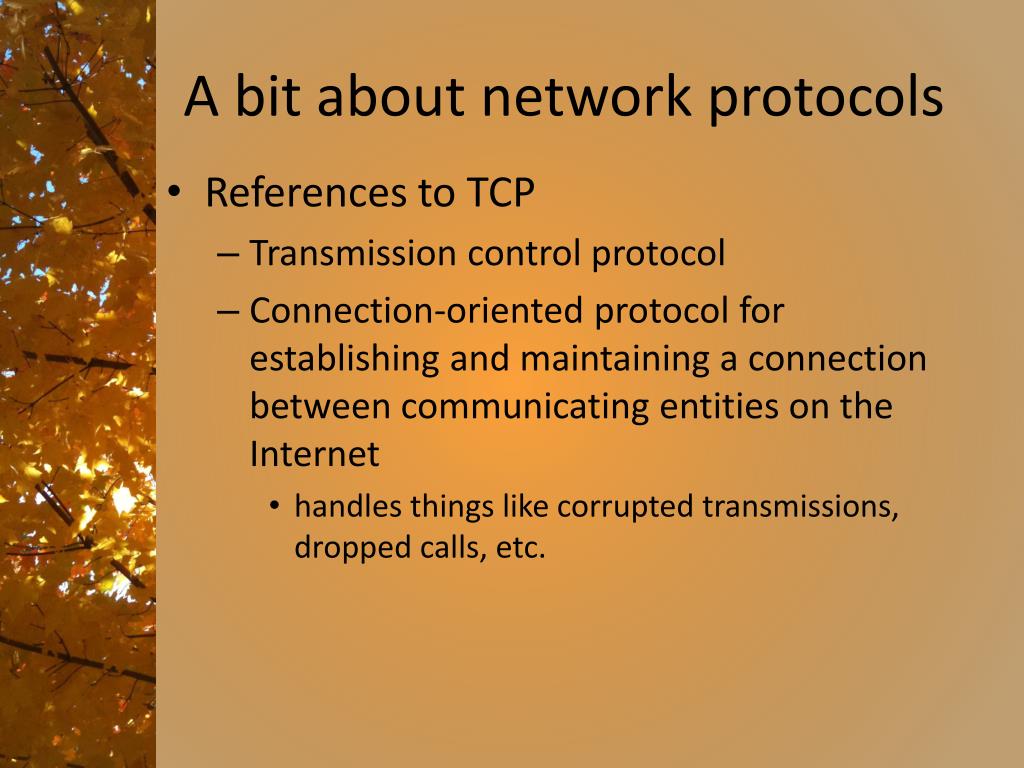 A bit about network protocols

• References to TCP
– Transmission control protocol
– Connection-oriented protocol for establishing and maintaining a connection between communicating entities on the Internet
• handles things like corrupted transmissions, dropped calls, etc.